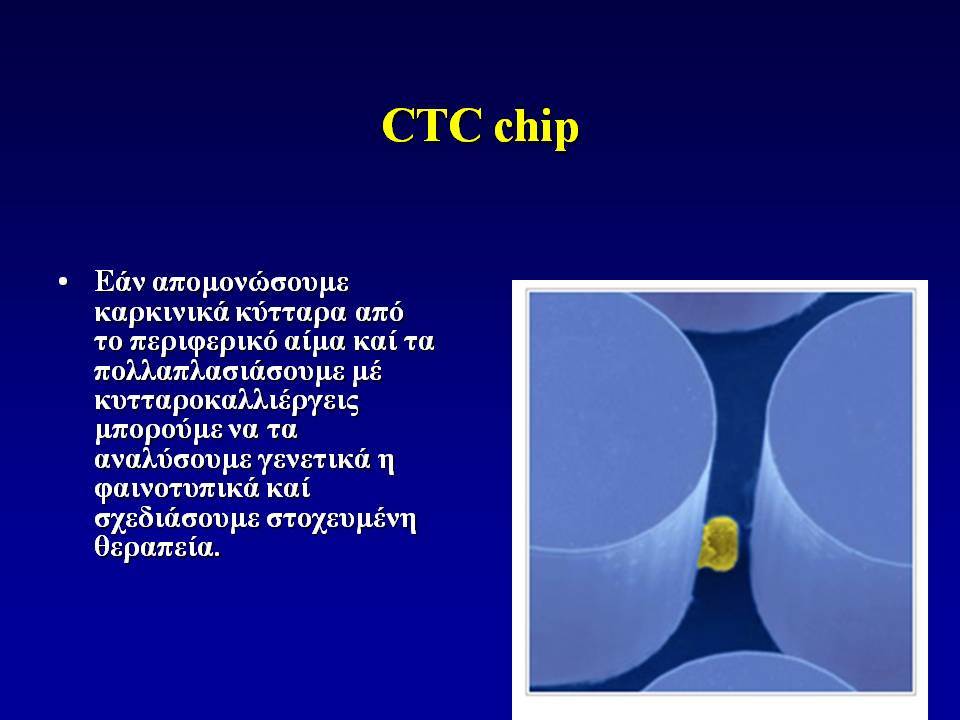 CTC chip

• Εάν απομονώσουμε καρκινικά κύτταρα από το περιφερικό αίμα καί τα πολλαπλασιάσουμε μέ κυτταροκαλλιέργεις μπορούμε να τα αναλύσουμε γενετικά η φαινοτυπικά καί σχεδιάσουμε στοχευμένη θεραπεία.